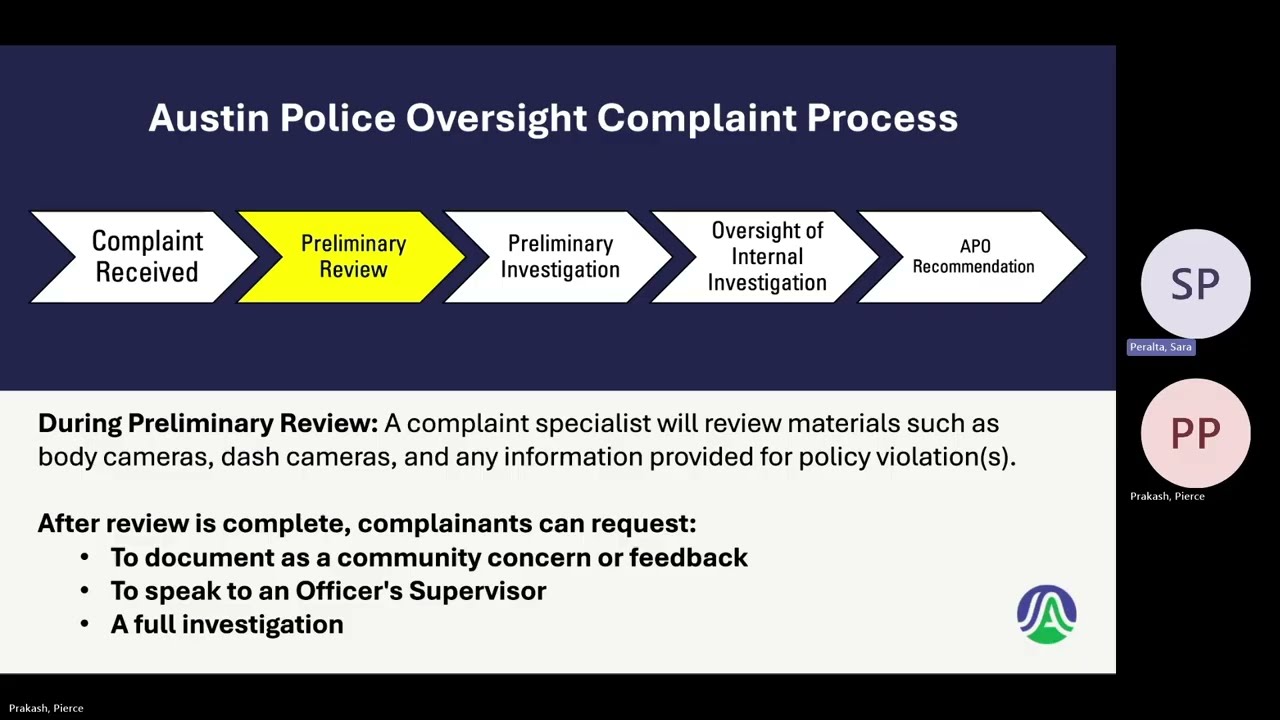 Austin Police Oversight Complaint Process

Complaint Received

Preliminary Review

Preliminary Investigation

Oversight of Internal Investigation

APO Recommendation

During Preliminary Review: A complaint specialist will review materials such as body cameras, dash cameras, and any information provided for policy violation(s).

After review is complete, complainants can request:
• To document as a community concern or feedback
• To speak to an Officer's Supervisor
• A full investigation

SP
Peralta, Sara

PP
Prakash, Pierce

Prakash, Pierce